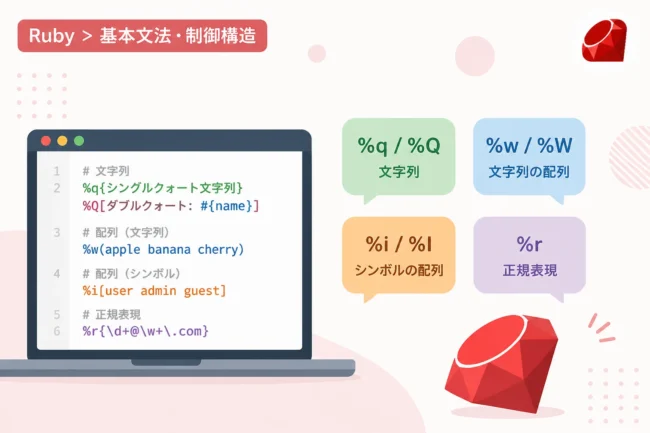 Ruby > 基本文法・制御構造

1 # 文字列
2 %q{シングルクォート文字列}
%Q[ダブルクォート: #{name}]

3 # 配列（文字列）
%w(apple banana cherry)

4 # 配列（シンボル）
%i[user admin guest]

5 # 正規表現
6 %r{\d+@\w+\.com}

%q / %Q
文字列

%w / %W
文字列の配列

%i / %I
シンボルの配列

%r
正規表現